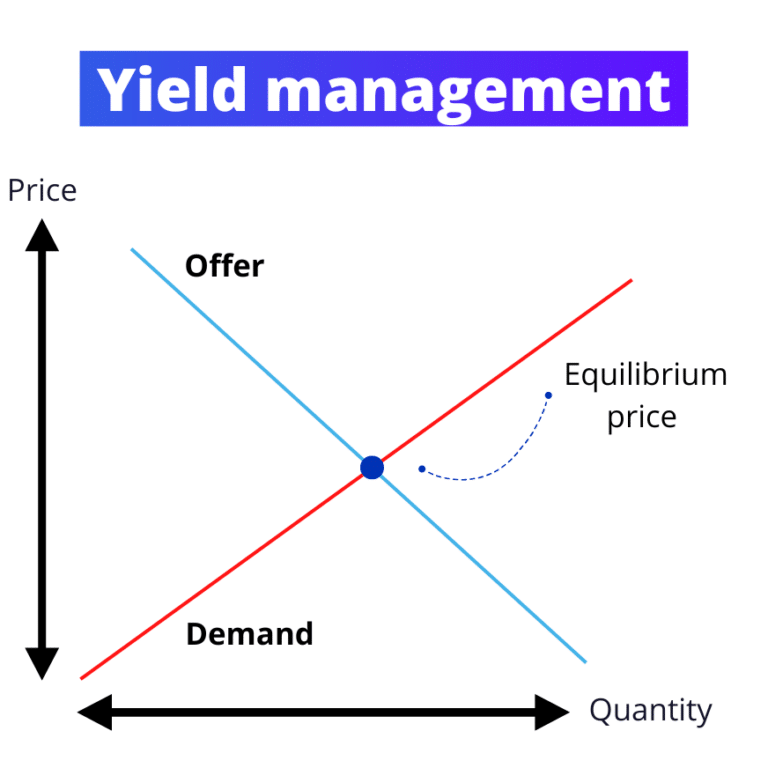 Yield management

Price

Offer

Equilibrium price

Demand

Quantity